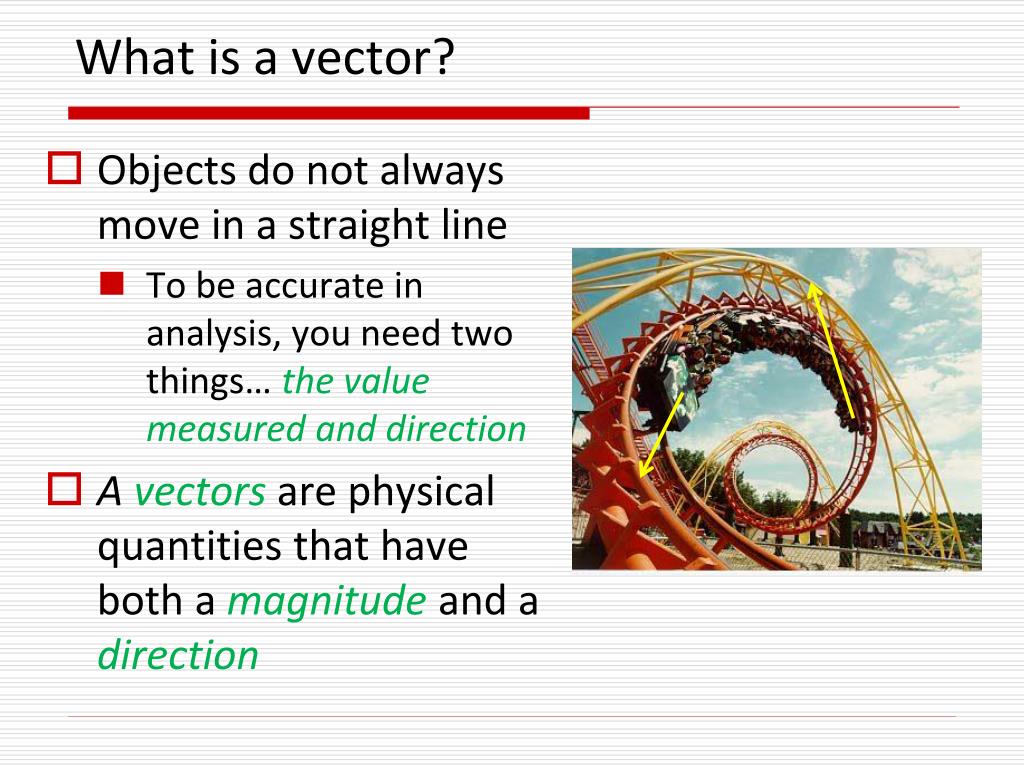 What is a vector?

Objects do not always move in a straight line

To be accurate in analysis, you need two things… the value measured and direction

A vectors are physical quantities that have both a magnitude and a direction